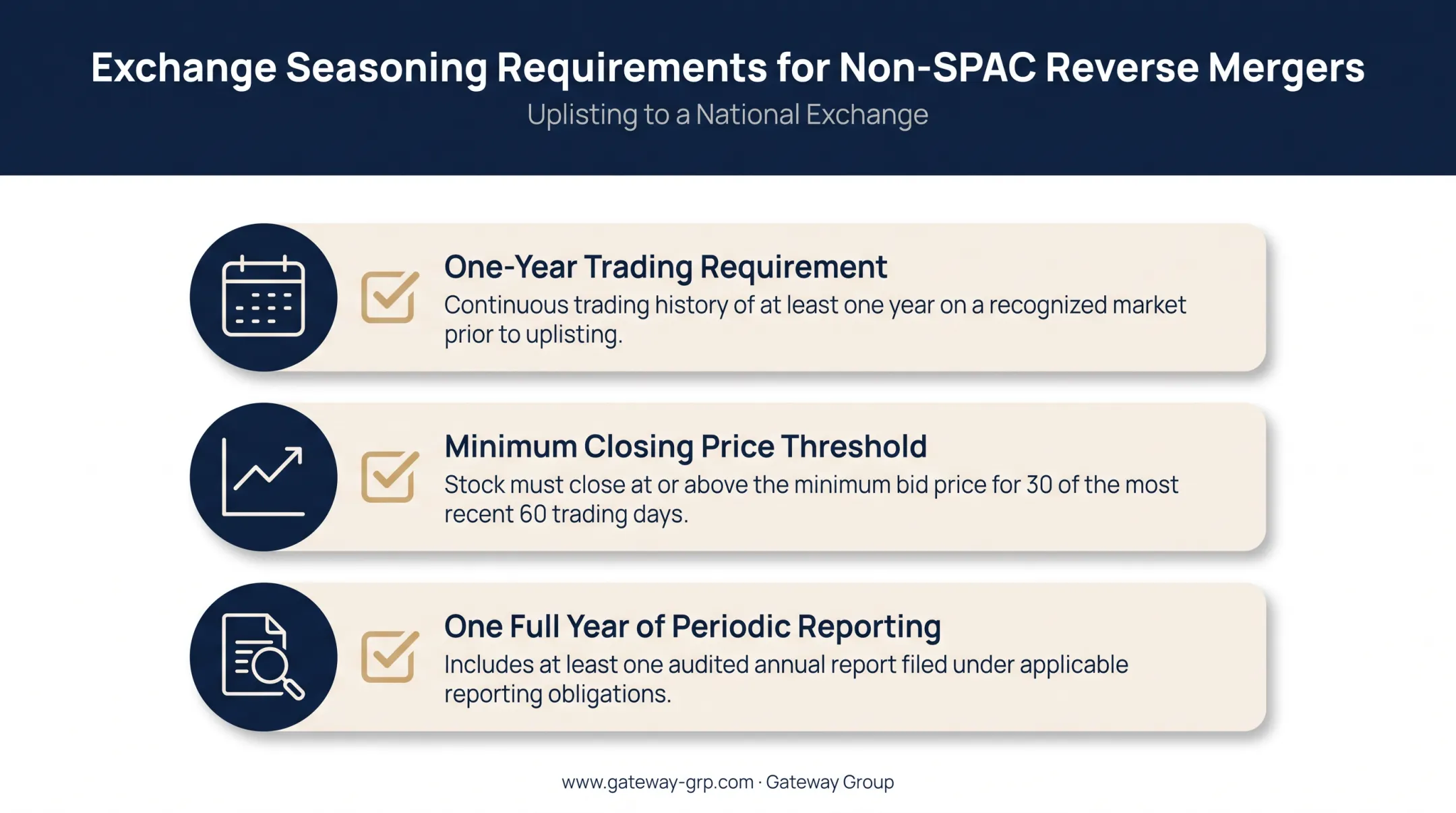 Exchange Seasoning Requirements for Non-SPAC Reverse Mergers

Uplisting to a National Exchange

One-Year Trading Requirement

Continuous trading history of at least one year on a recognized market prior to uplisting.

Minimum Closing Price Threshold

Stock must close at or above the minimum bid price for 30 of the most recent 60 trading days.

One Full Year of Periodic Reporting

Includes at least one audited annual report filed under applicable reporting obligations.

www.gateway-grp.com · Gateway Group